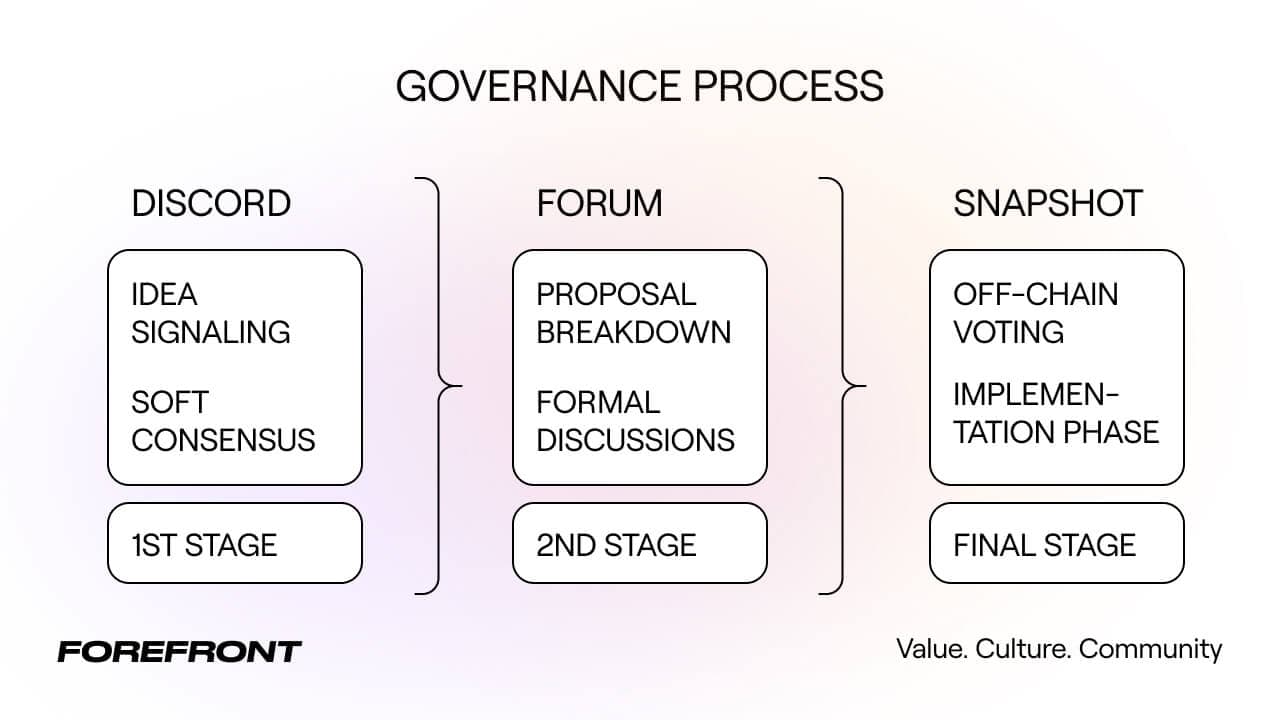 GOVERNANCE PROCESS

DISCORD

IDEA SIGNALING

SOFT CONSENSUS

1ST STAGE

FORUM

PROPOSAL BREAKDOWN

FORMAL DISCUSSIONS

2ND STAGE

SNAPSHOT

OFF-CHAIN VOTING

IMPLEMENTATION PHASE

FINAL STAGE

FOREFRONT

Value. Culture. Community